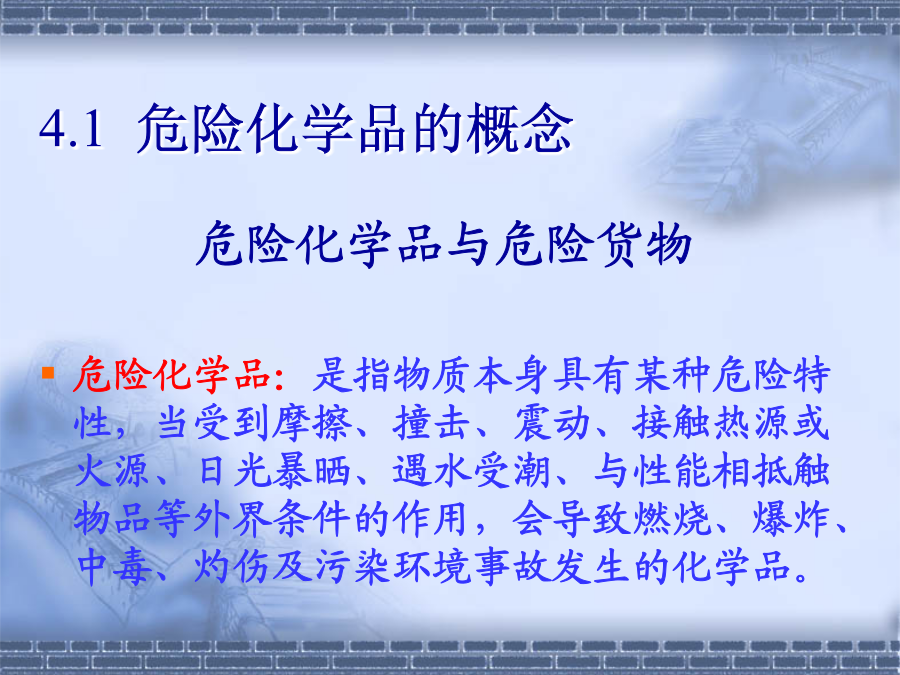 4.1 危险化学品的概念

危险化学品与危险货物

危险化学品：是指物质本身具有某种危险特性，当受到摩擦、撞击、震动、接触热源或火源、日光暴晒、遇水受潮、与性能相抵触物品等外界条件的作用，会导致燃烧、爆炸、中毒、灼伤及污染环境事故发生的化学品。